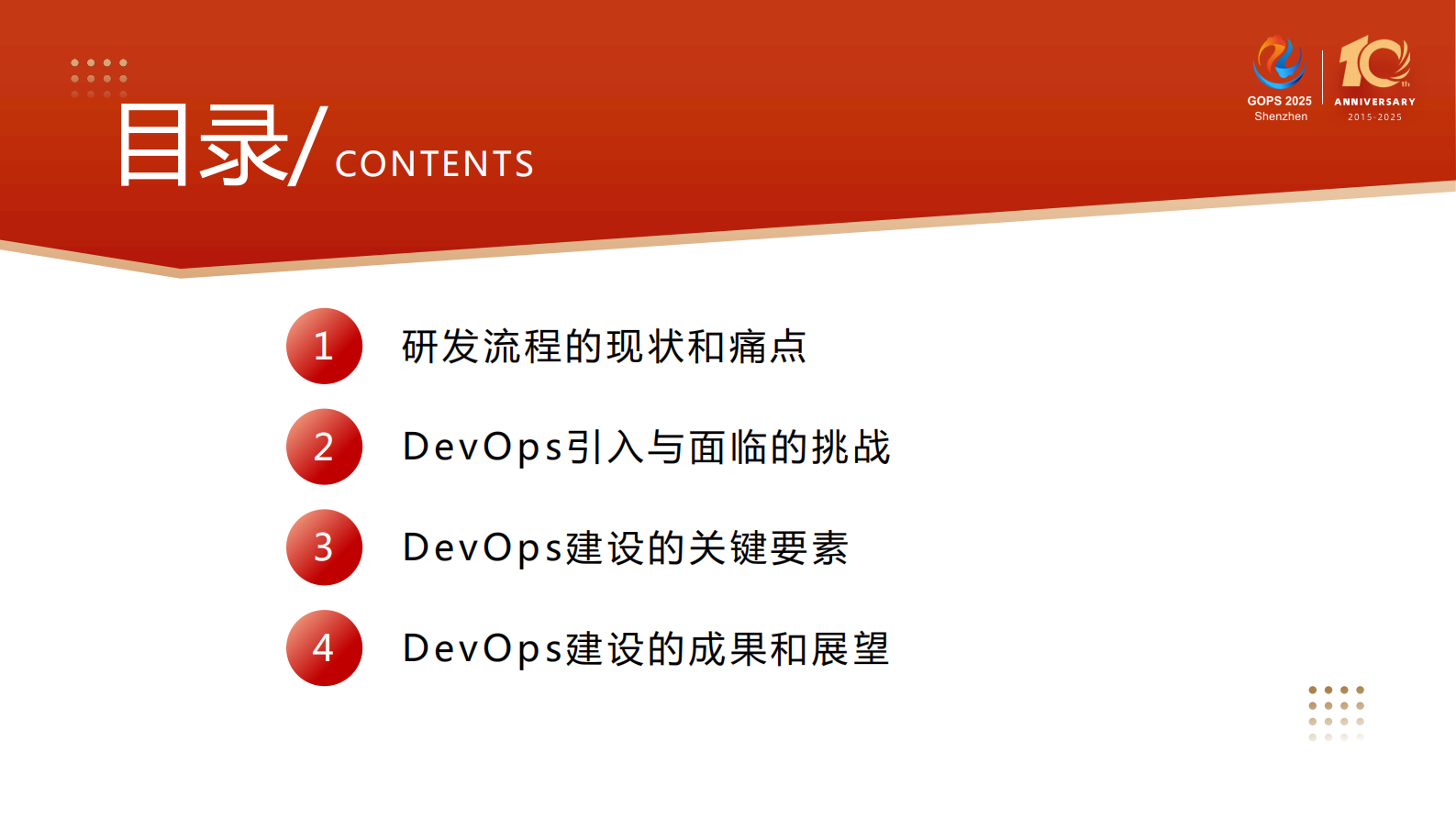 目录/ CONTENTS

GOPS 2025
Shenzhen

10th
ANNIVERSARY
2015-2025

1 研发流程的现状和痛点

2 DevOps引入与面临的挑战

3 DevOps建设的关键要素

4 DevOps建设的成果和展望